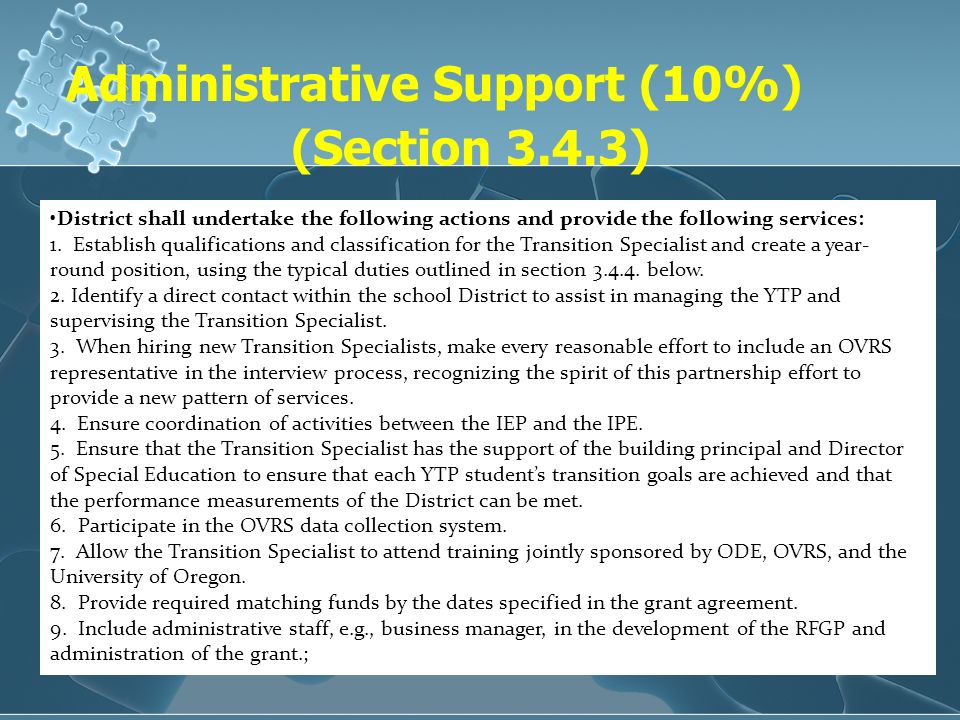 Administrative Support (10%)
(Section 3.4.3)

•District shall undertake the following actions and provide the following services:
1. Establish qualifications and classification for the Transition Specialist and create a year-round position, using the typical duties outlined in section 3.4.4. below.
2. Identify a direct contact within the school District to assist in managing the YTP and supervising the Transition Specialist.
3. When hiring new Transition Specialists, make every reasonable effort to include an OVRS representative in the interview process, recognizing the spirit of this partnership effort to provide a new pattern of services.
4. Ensure coordination of activities between the IEP and the IPE.
5. Ensure that the Transition Specialist has the support of the building principal and Director of Special Education to ensure that each YTP student's transition goals are achieved and that the performance measurements of the District can be met.
6. Participate in the OVRS data collection system.
7. Allow the Transition Specialist to attend training jointly sponsored by ODE, OVRS, and the University of Oregon.
8. Provide required matching funds by the dates specified in the grant agreement.
9. Include administrative staff, e.g., business manager, in the development of the RFGP and administration of the grant.;